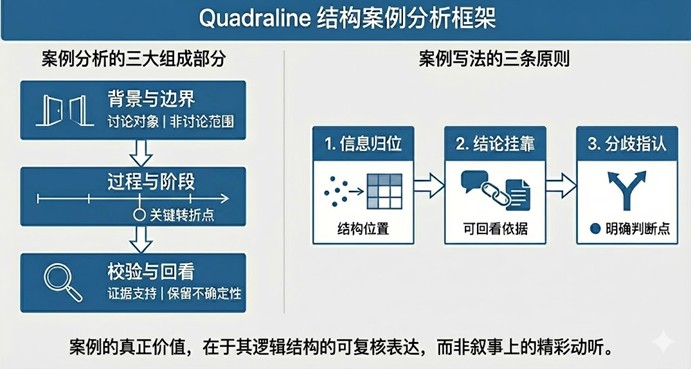 Quadraline 结构案例分析框架

案例分析的三大组成部分

背景与边界
讨论对象 | 非讨论范围

过程与阶段
关键转折点

校验与回看
证据支持 | 保留不确定性

案例写法的三条原则

1. 信息归位
结构位置

2. 结论挂靠
可回看依据

3. 分歧指认
明确判断点

案例的真正价值，在于其逻辑结构的可复核表达，而非叙事上的精彩动听。